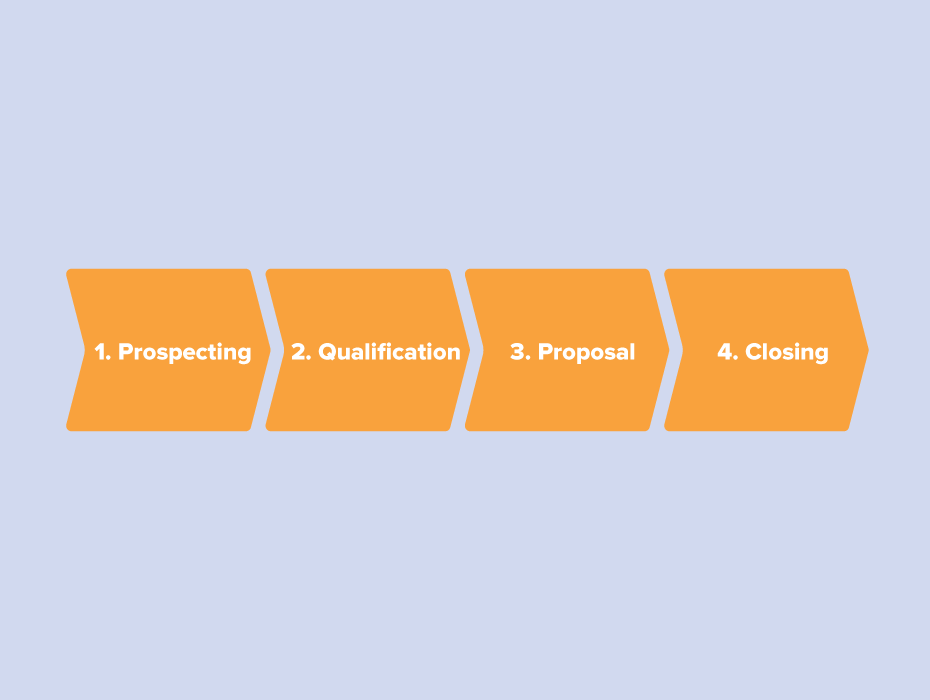 1. Prospecting

2. Qualification

3. Proposal

4. Closing